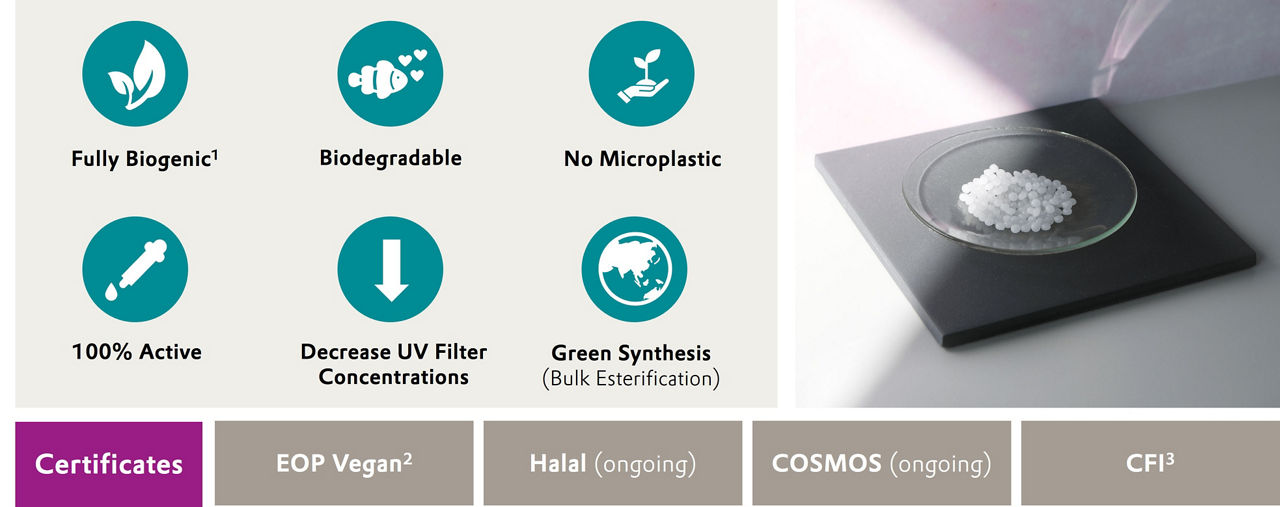 Fully Biogenic$^1$

Biodegradable

No Microplastic

100% Active

Decrease UV Filter Concentrations

Green Synthesis (Bulk Esterification)

Certificates

EOP Vegan$^2$

Halal (ongoing)

COSMOS (ongoing)

CFI$^3$